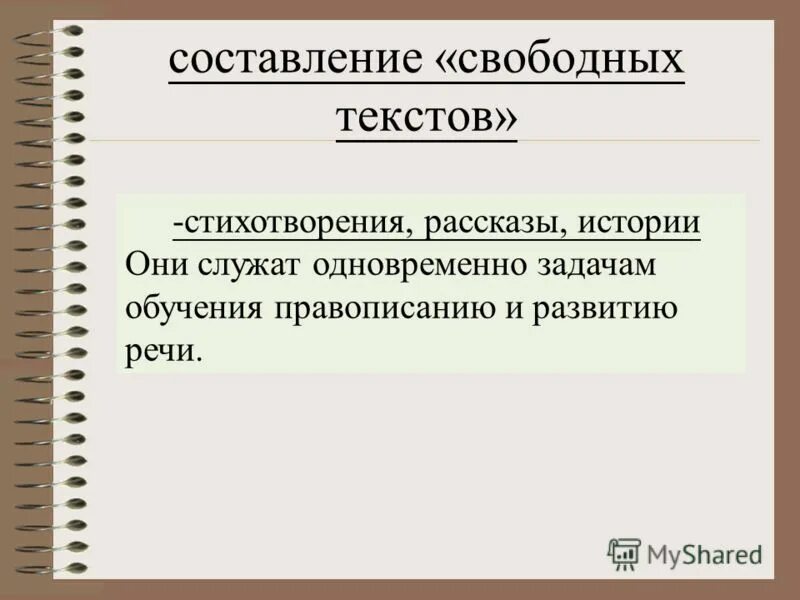 составление «свободных текстов»

-стихотворения, рассказы, истории
Они служат одновременно задачам обучения правописанию и развитию речи.

MyShared